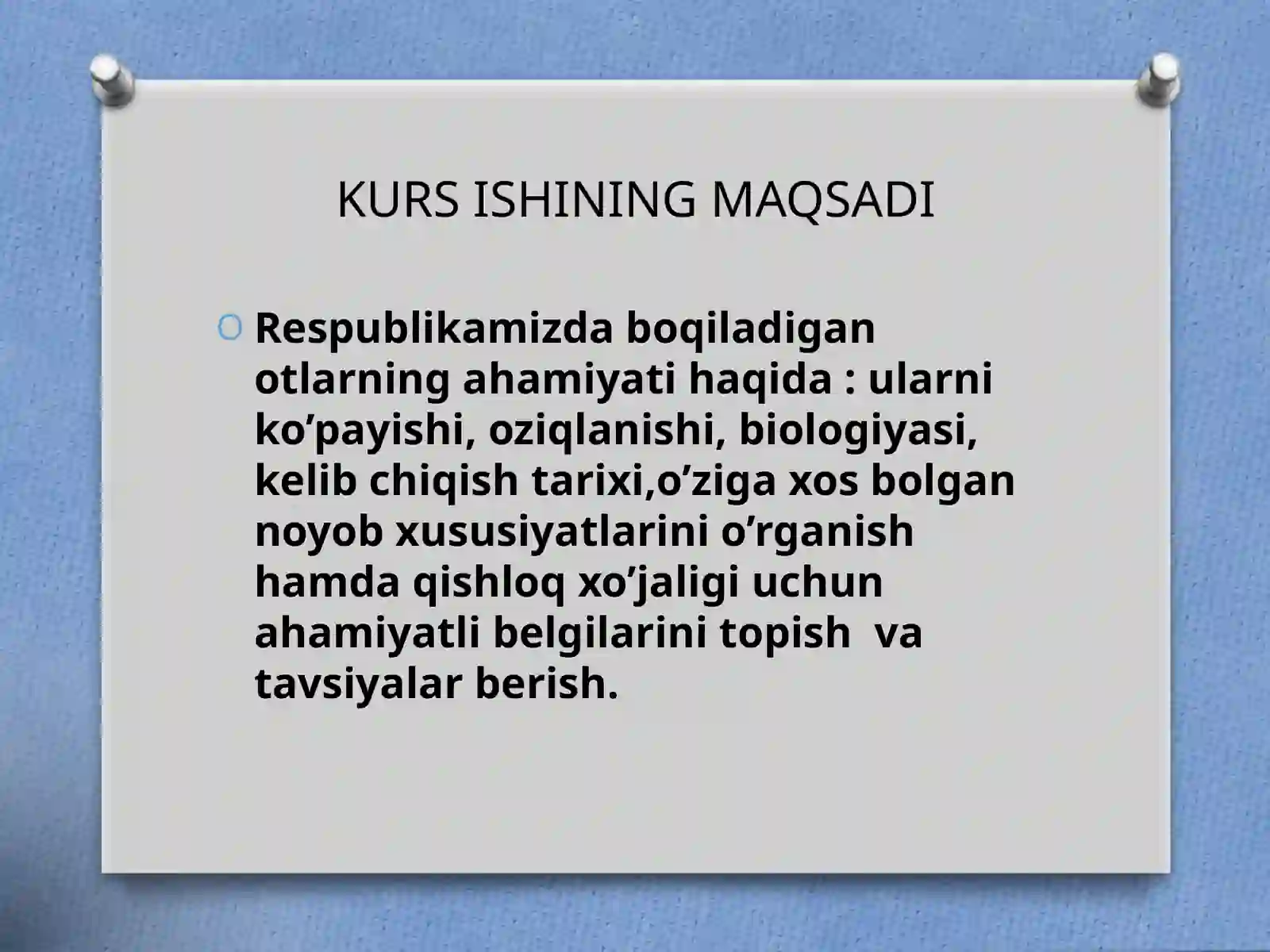 KURS ISHINING MAQSADI

Respublikamizda boqiladigan otlarning ahamiyati haqida : ularni ko’payishi, oziqlanishi, biologiyasi, kelib chiqish tarixi,o’ziga xos bolgan noyob xususiyatlarini o’rganish hamda qishloq xo’jaligi uchun ahamiyatli belgilarini topish va tavsiyalar berish.